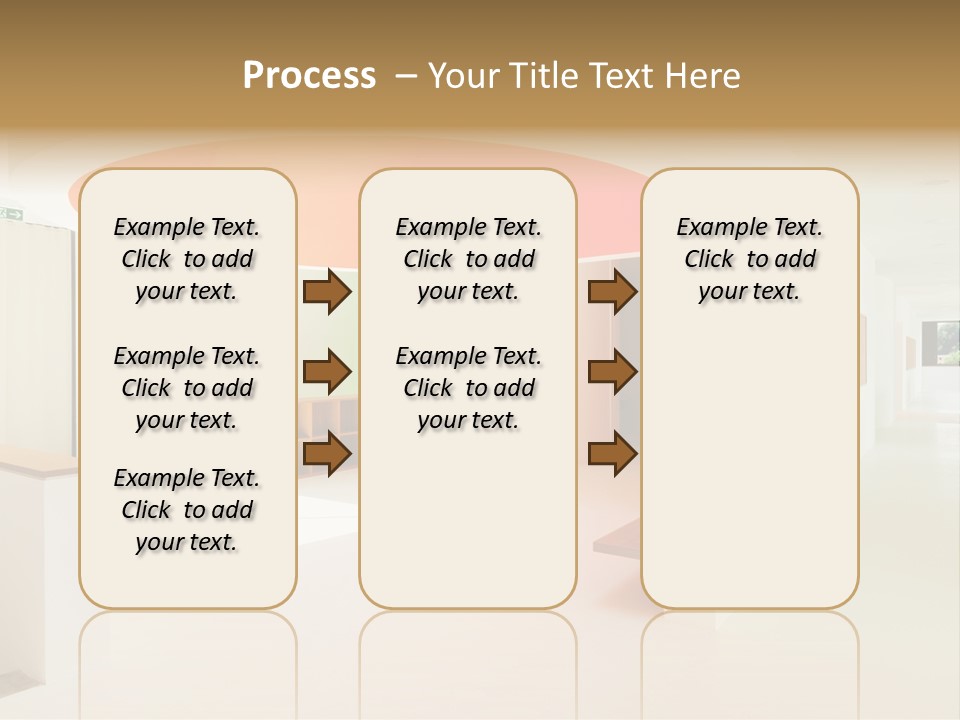 Process – Your Title Text Here

Example Text. Click to add your text.

Example Text. Click to add your text.

Example Text. Click to add your text.

Example Text. Click to add your text.

Example Text. Click to add your text.

Example Text. Click to add your text.